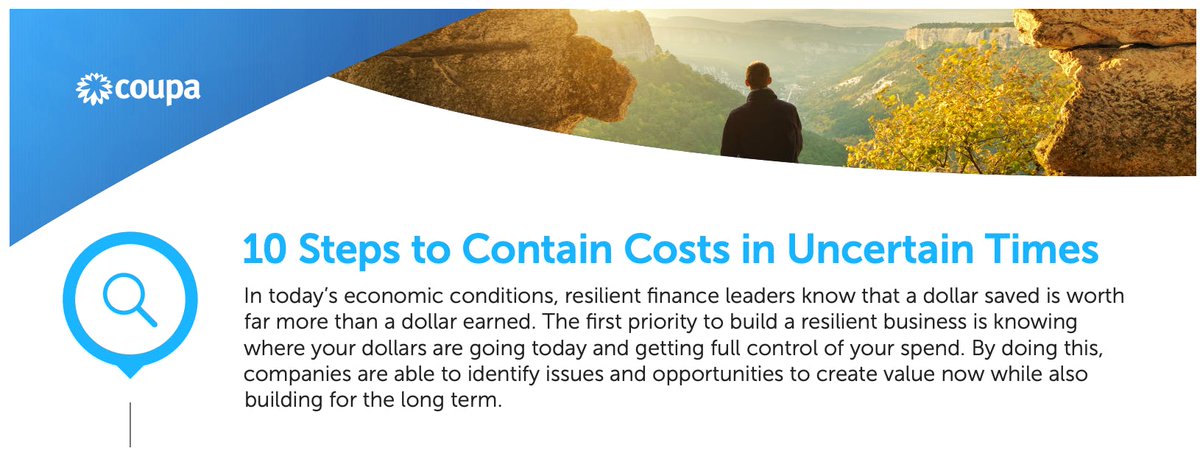 coupa

10 Steps to Contain Costs in Uncertain Times

In today's economic conditions, resilient finance leaders know that a dollar saved is worth far more than a dollar earned. The first priority to build a resilient business is knowing where your dollars are going today and getting full control of your spend. By doing this, companies are able to identify issues and opportunities to create value now while also building for the long term.